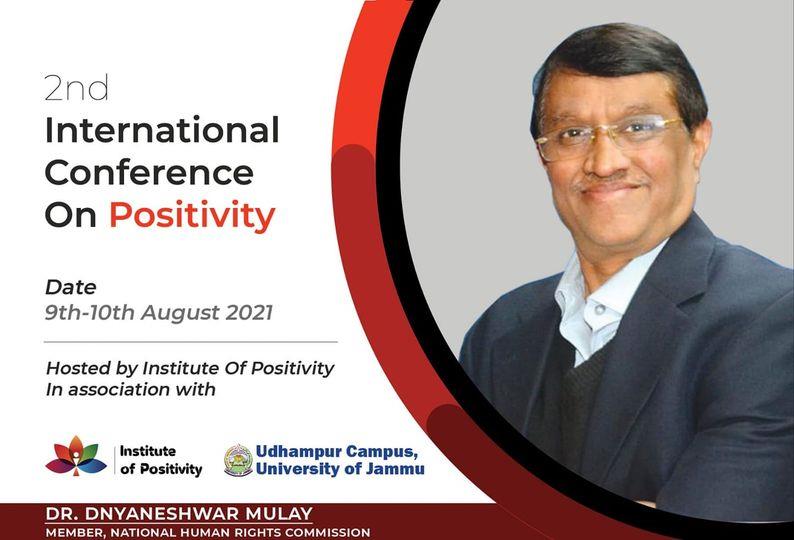 2nd
International Conference On Positivity

Date
9th-10th August 2021

Hosted by Institute Of Positivity
In association with

Institute of Positivity

Udhampur Campus, University of Jammu

DR. DNYANESHWAR MULAY
MEMBER, NATIONAL HUMAN RIGHTS COMMISSION